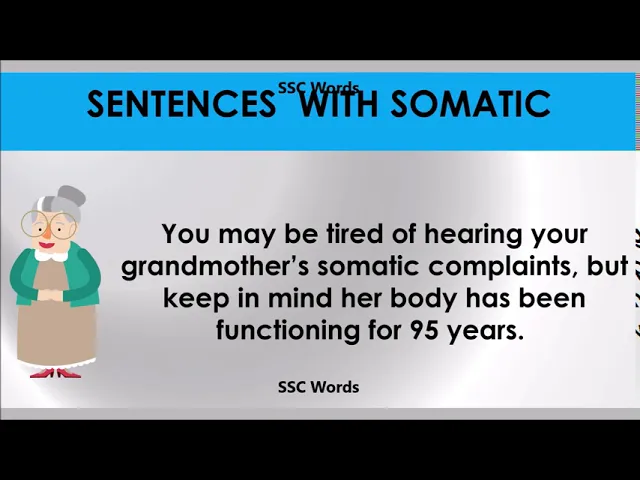 SSC Words
SENTENCES WITH SOMATIC

You may be tired of hearing your grandmother's somatic complaints, but keep in mind her body has been functioning for 95 years.

SSC Words